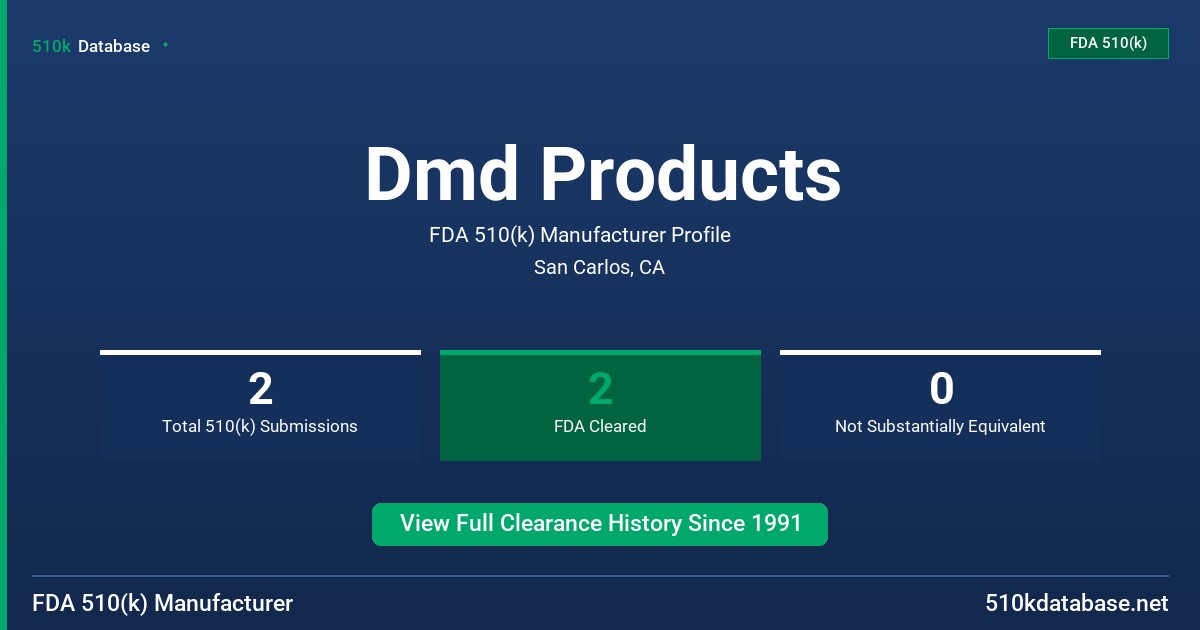 510k Database

FDA 510(k)

Dmd Products

FDA 510(k) Manufacturer Profile

San Carlos, CA

2
Total 510(k) Submissions

2
FDA Cleared

0
Not Substantially Equivalent

View Full Clearance History Since 1991

FDA 510(k) Manufacturer

510kdatabase.net